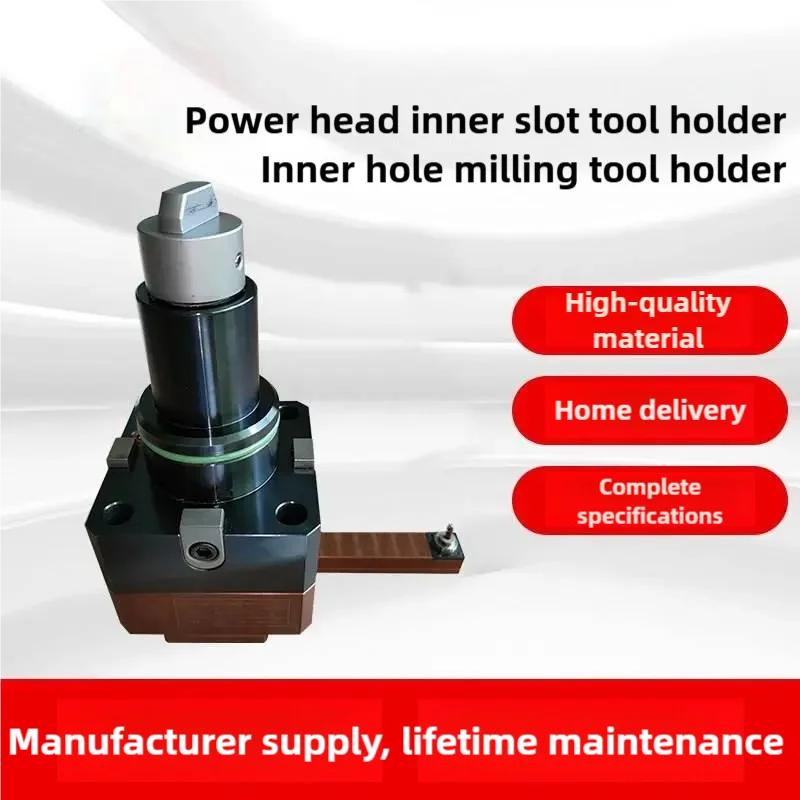 Power head inner slot tool holder
Inner hole milling tool holder

High-quality material

Home delivery

Complete specifications

Manufacturer supply, lifetime maintenance